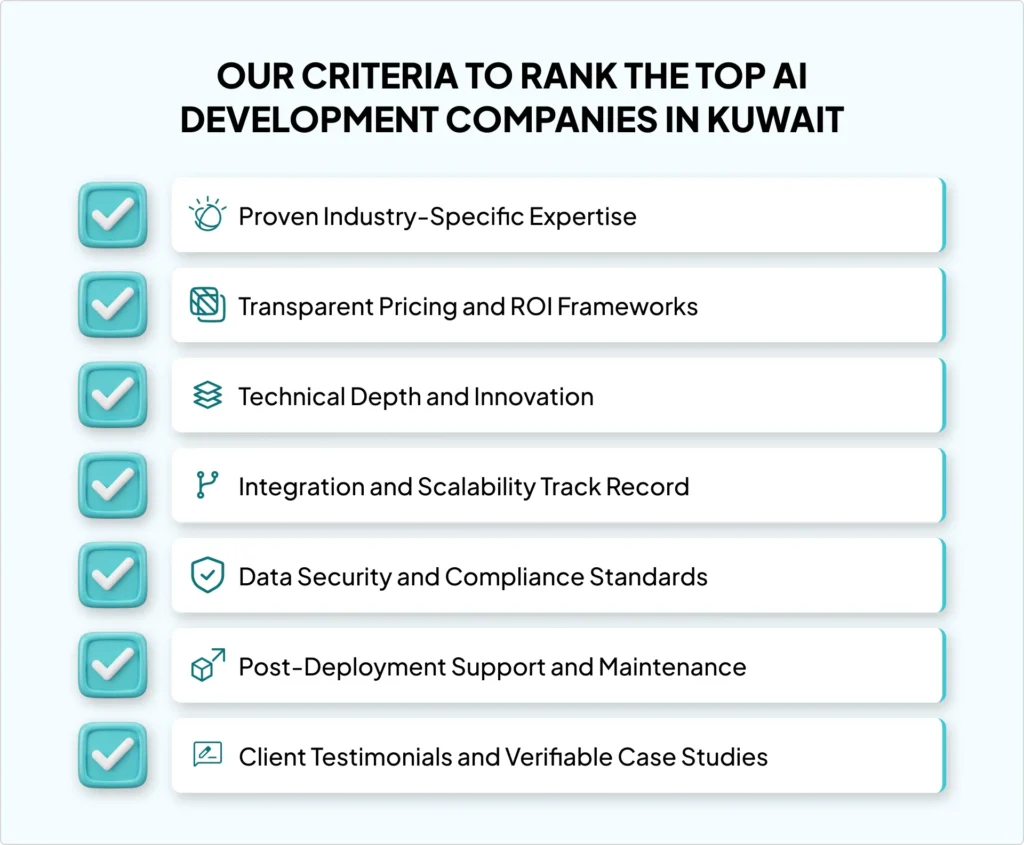 OUR CRITERIA TO RANK THE TOP AI DEVELOPMENT COMPANIES IN KUWAIT

Proven Industry-Specific Expertise

Transparent Pricing and ROI Frameworks

Technical Depth and Innovation

Integration and Scalability Track Record

Data Security and Compliance Standards

Post-Deployment Support and Maintenance

Client Testimonials and Verifiable Case Studies